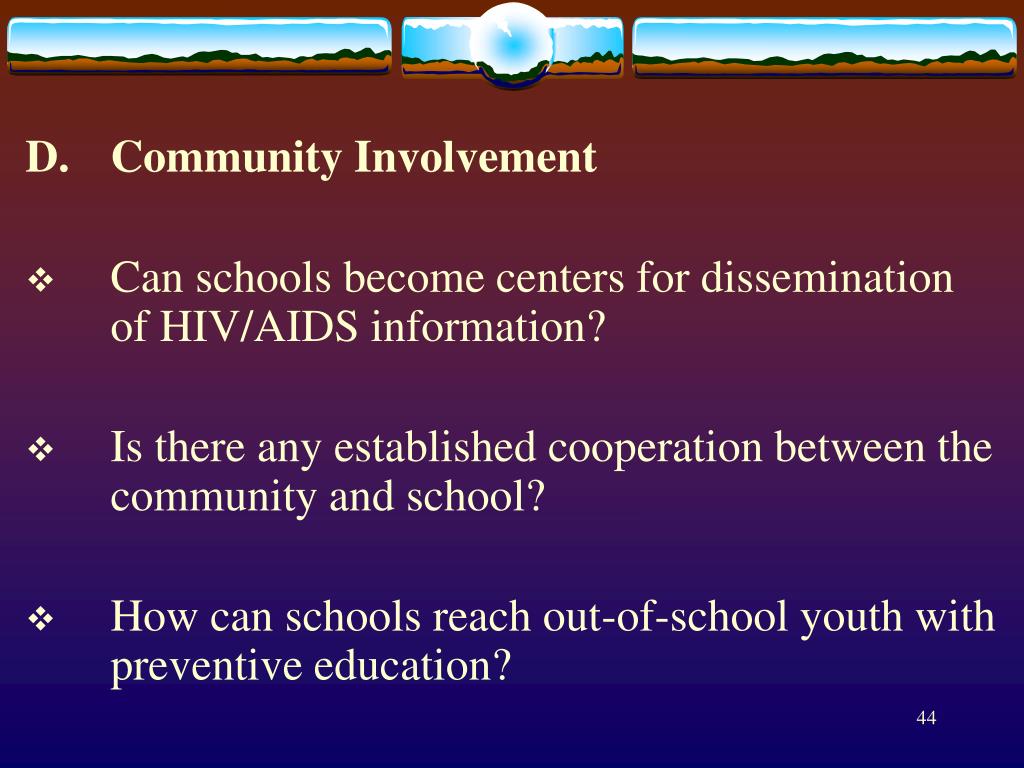 D. Community Involvement

❖ Can schools become centers for dissemination of HIV/AIDS information?

❖ Is there any established cooperation between the community and school?

❖ How can schools reach out-of-school youth with preventive education?

44